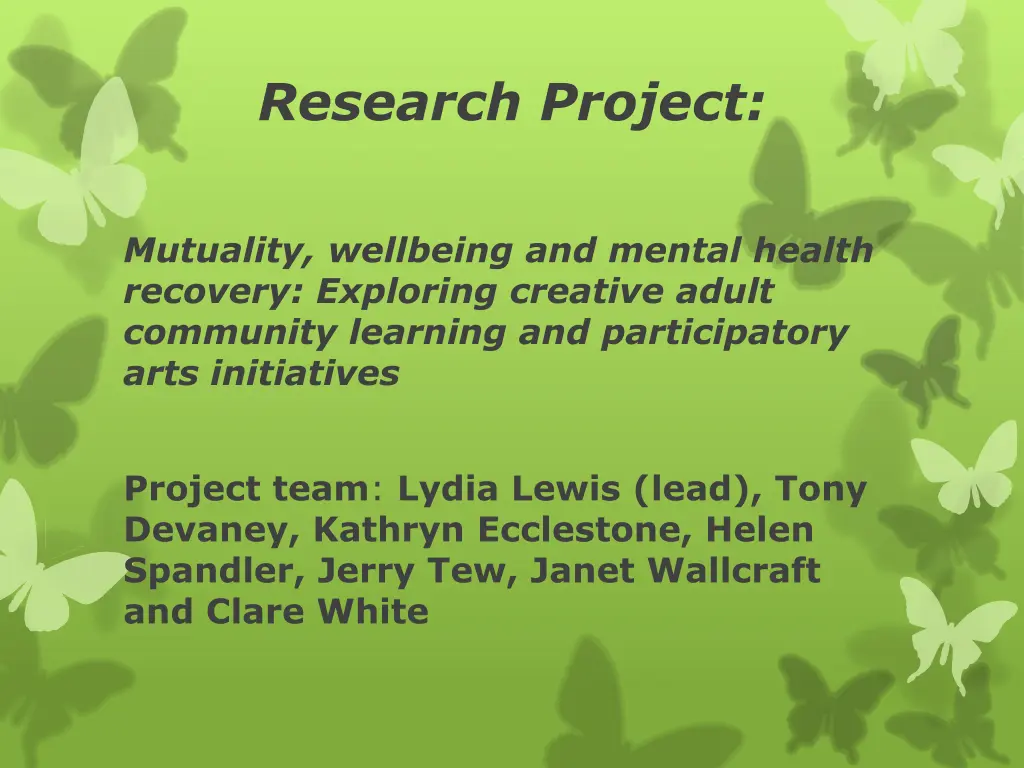 Research Project:

Mutuality, wellbeing and mental health recovery: Exploring creative adult community learning and participatory arts initiatives

Project team: Lydia Lewis (lead), Tony Devaney, Kathryn Ecclestone, Helen Spandler, Jerry Tew, Janet Wallcraft and Clare White